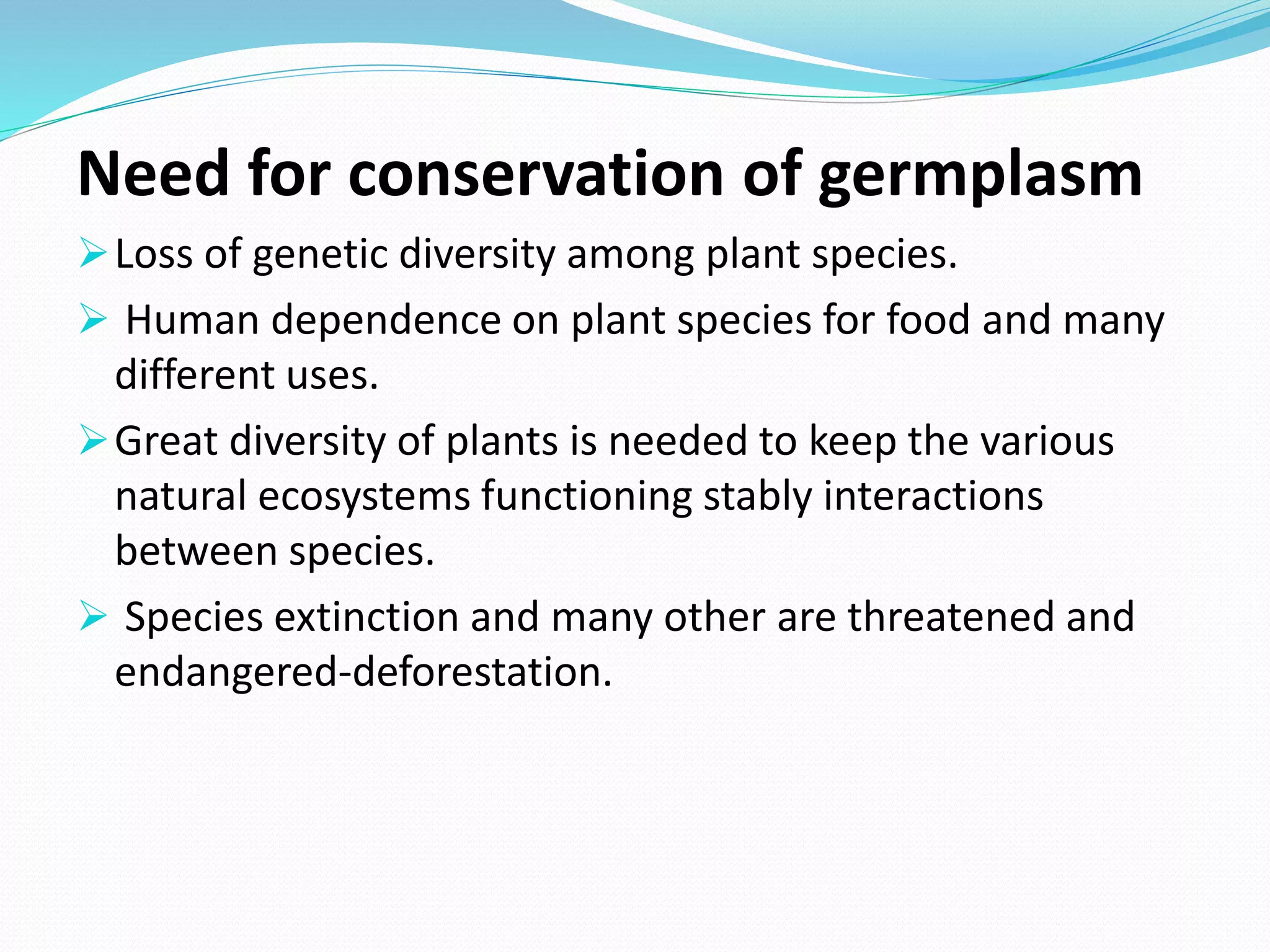 Need for conservation of germplasm

➢ Loss of genetic diversity among plant species.

➢ Human dependence on plant species for food and many different uses.

➢ Great diversity of plants is needed to keep the various natural ecosystems functioning stably interactions between species.

➢ Species extinction and many other are threatened and endangered-deforestation.